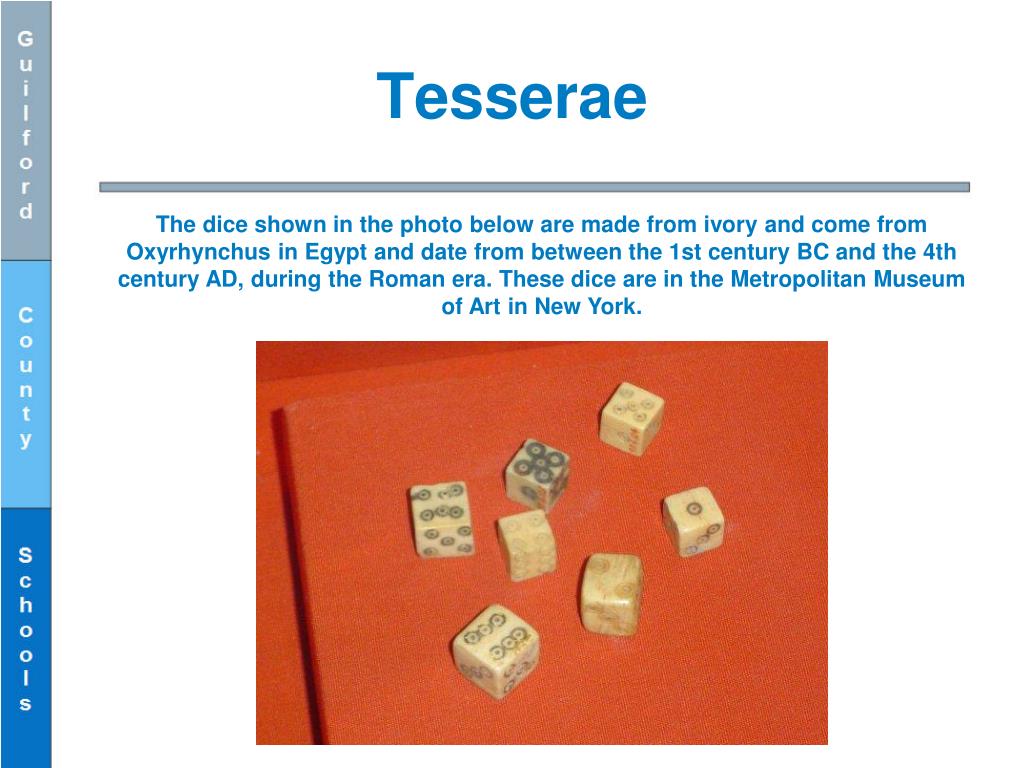 Guilford County Schools

Tesserae

The dice shown in the photo below are made from ivory and come from Oxyrhynchus in Egypt and date from between the 1st century BC and the 4th century AD, during the Roman era. These dice are in the Metropolitan Museum of Art in New York.